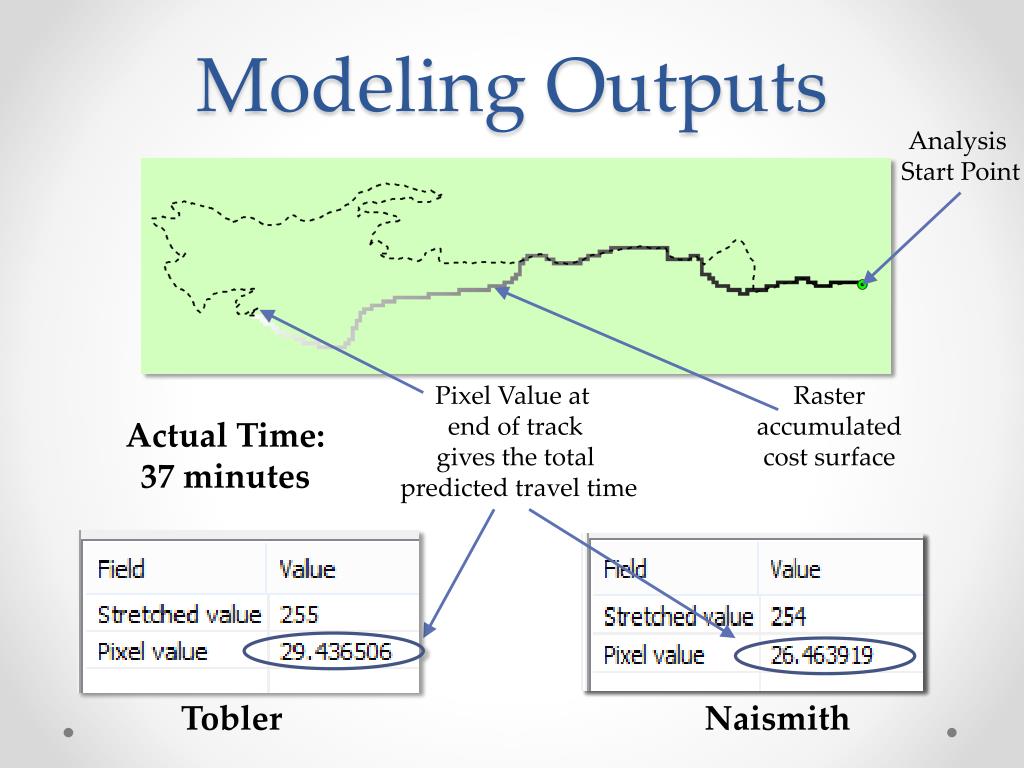 Modeling Outputs

Analysis Start Point

Pixel Value at end of track gives the total predicted travel time

Raster accumulated cost surface

Actual Time: 37 minutes

| Field | Value |
|---|---|
| Stretched value | 255 |
| Pixel value | 29.436506 |

Tobler

| Field | Value |
|---|---|
| Stretched value | 254 |
| Pixel value | 26.463919 |

Naismith